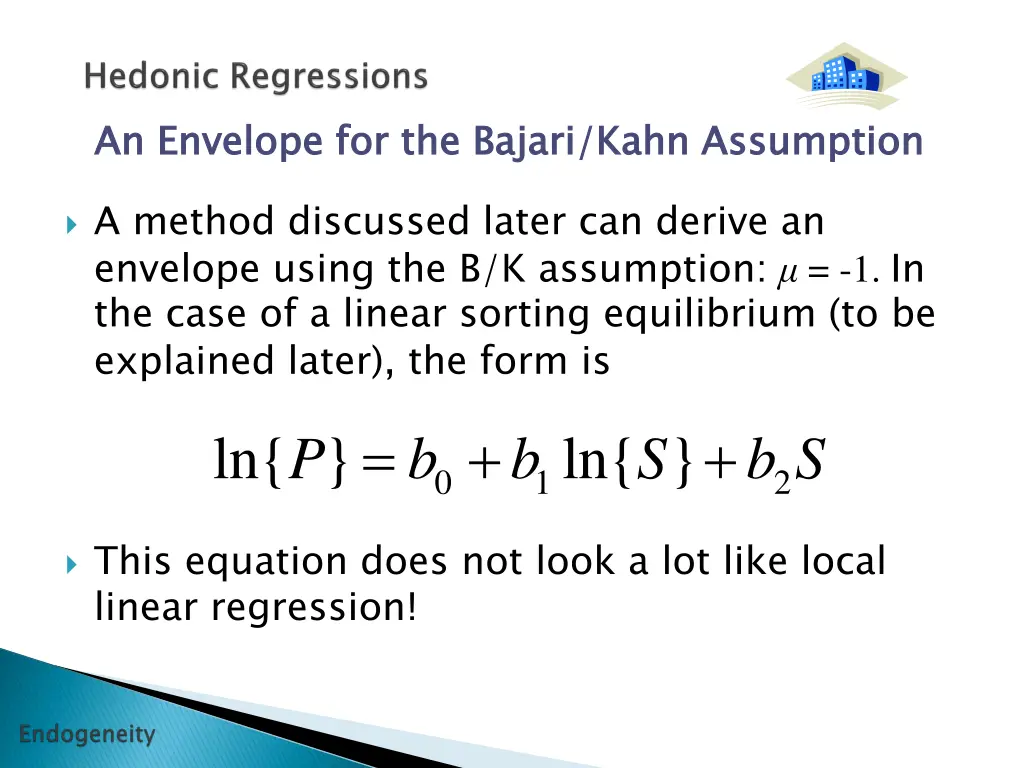 Hedonic Regressions

An Envelope for the Bajari/Kahn Assumption

A method discussed later can derive an envelope using the B/K assumption: $\mu = -1$. In the case of a linear sorting equilibrium (to be explained later), the form is

$\ln\{P\} = b_0 + b_1 \ln\{S\} + b_2 S$

This equation does not look a lot like local linear regression!

Endogeneity